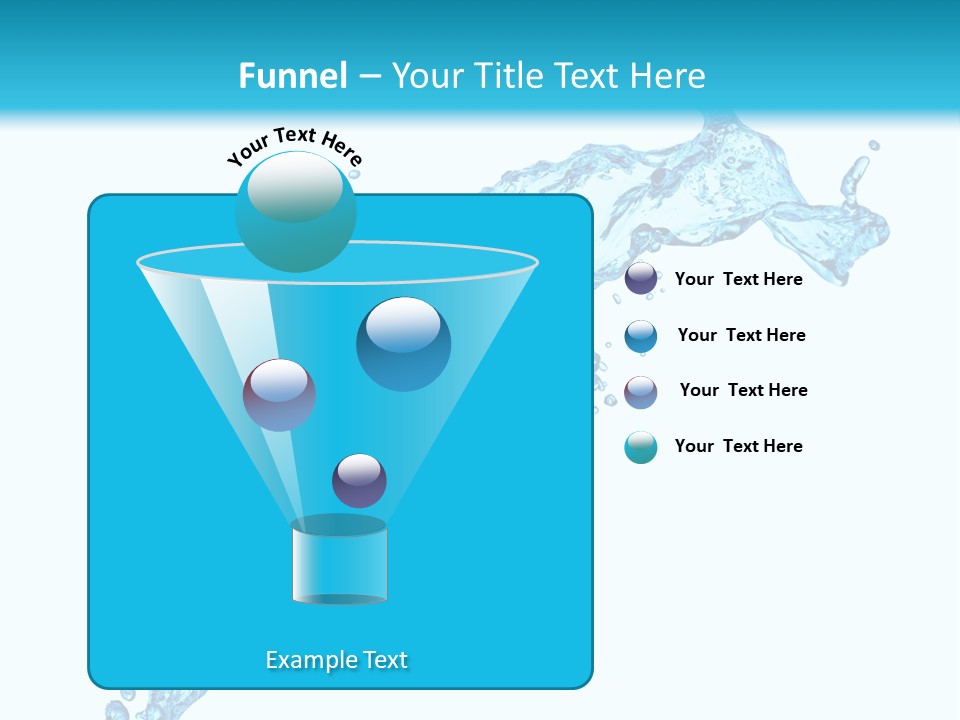 Funnel – Your Title Text Here

Your Text Here

Your Text Here

Your Text Here

Your Text Here

Your Text Here

Example Text